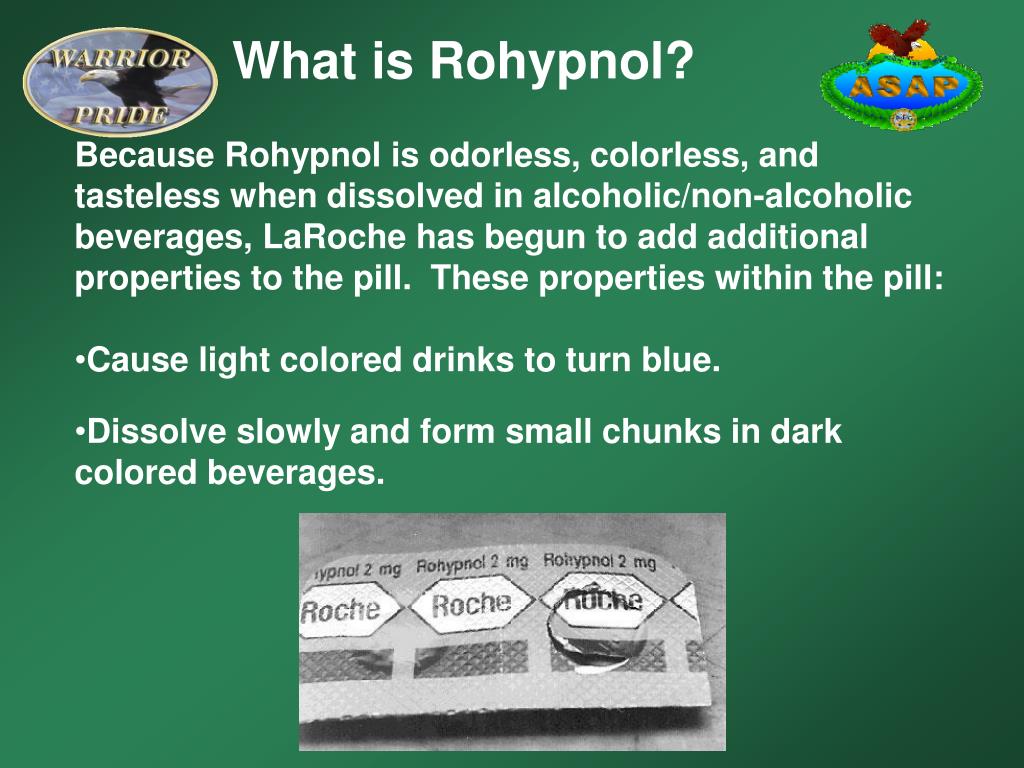 WARRIOR PRIDE

What is Rohypnol?

ASAP

Because Rohypnol is odorless, colorless, and tasteless when dissolved in alcoholic/non-alcoholic beverages, LaRoche has begun to add additional properties to the pill.  These properties within the pill:

•Cause light colored drinks to turn blue.

•Dissolve slowly and form small chunks in dark colored beverages.

ypnol 2 mg Rohypnol 2 mg Rohypnol 2 mg

Roche Roche Roche